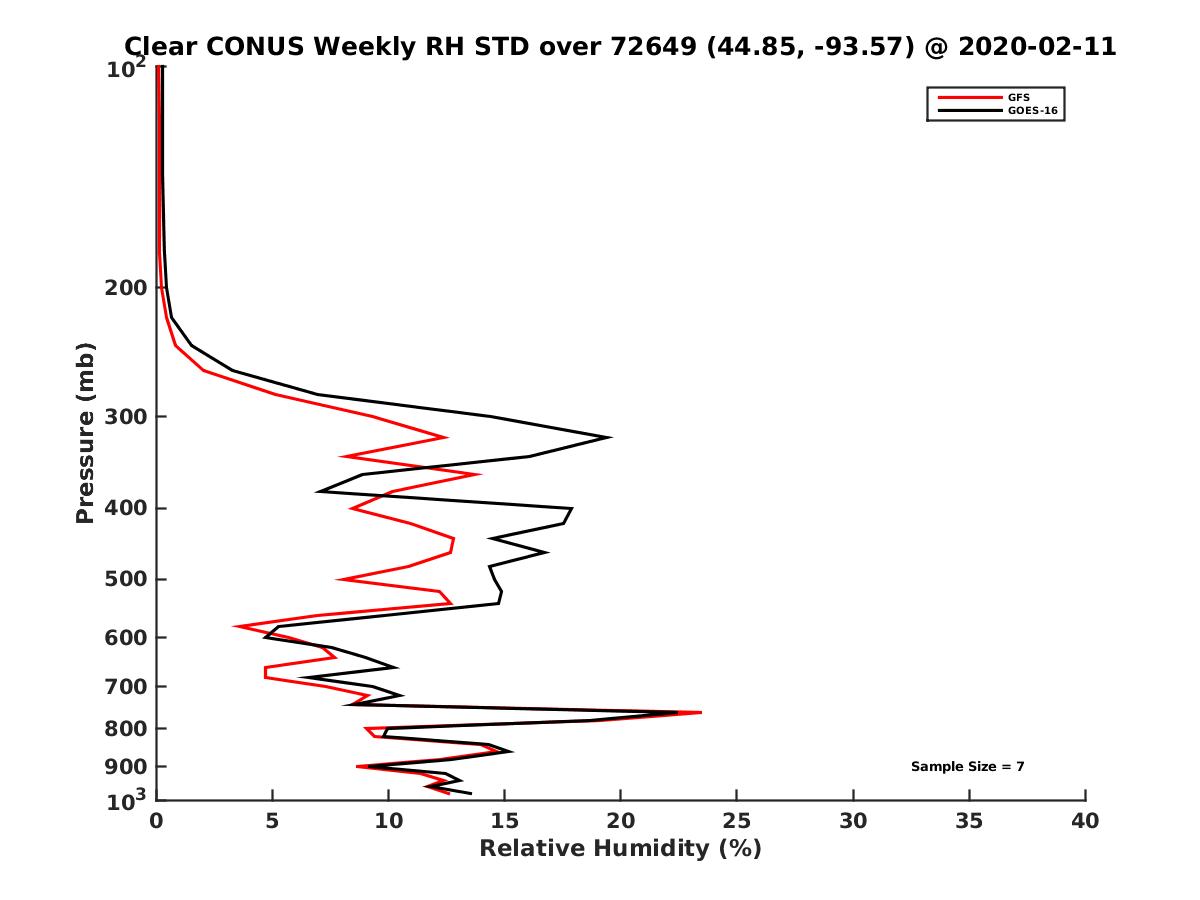 Clear CONUS Weekly RH STD over 72649 (44.85, -93.57) @ 2020-02-11

GFS
GOES-16

Pressure (mb)

$10^2$
200
300
400
500
600
700
800
900
$10^3$

Sample Size = 7

0 5 10 15 20 25 30 35 40

Relative Humidity (%)